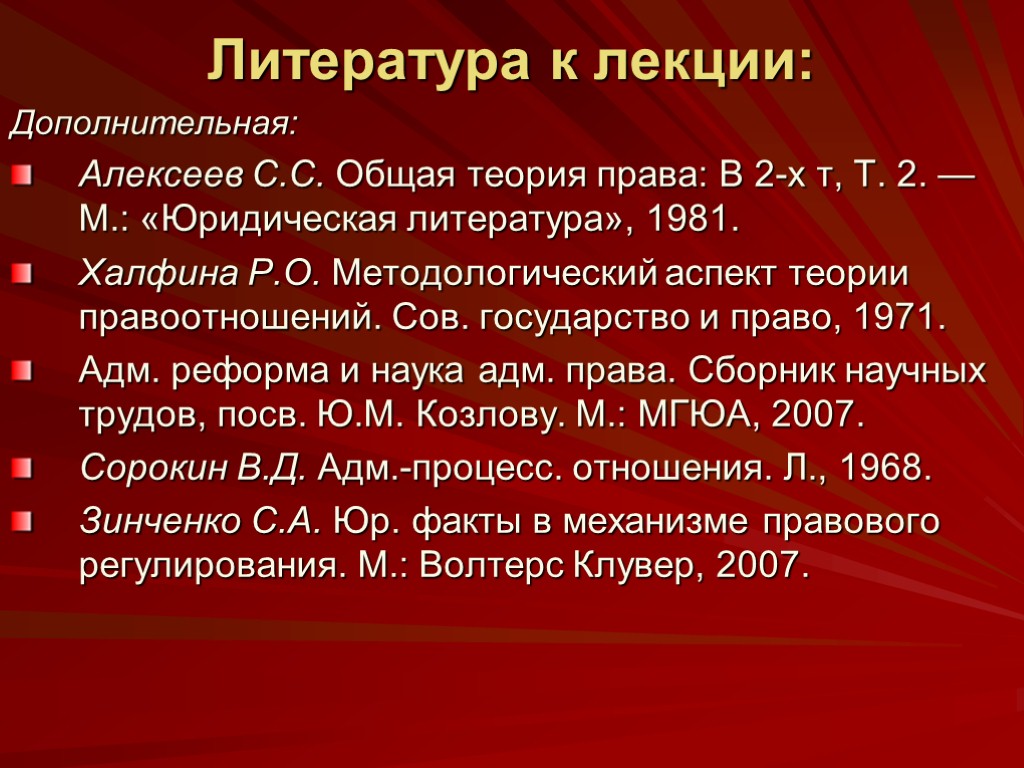 Литература к лекции:

Дополнительная:

Алексеев С.С. Общая теория права: В 2-х т, Т. 2. — М.: «Юридическая литература», 1981.

Халфина Р.О. Методологический аспект теории правоотношений. Сов. государство и право, 1971.

Адм. реформа и наука адм. права. Сборник научных трудов, посв. Ю.М. Козлову. М.: МГЮА, 2007.

Сорокин В.Д. Адм.-процесс. отношения. Л., 1968.

Зинченко С.А. Юр. факты в механизме правового регулирования. М.: Волтерс Клувер, 2007.